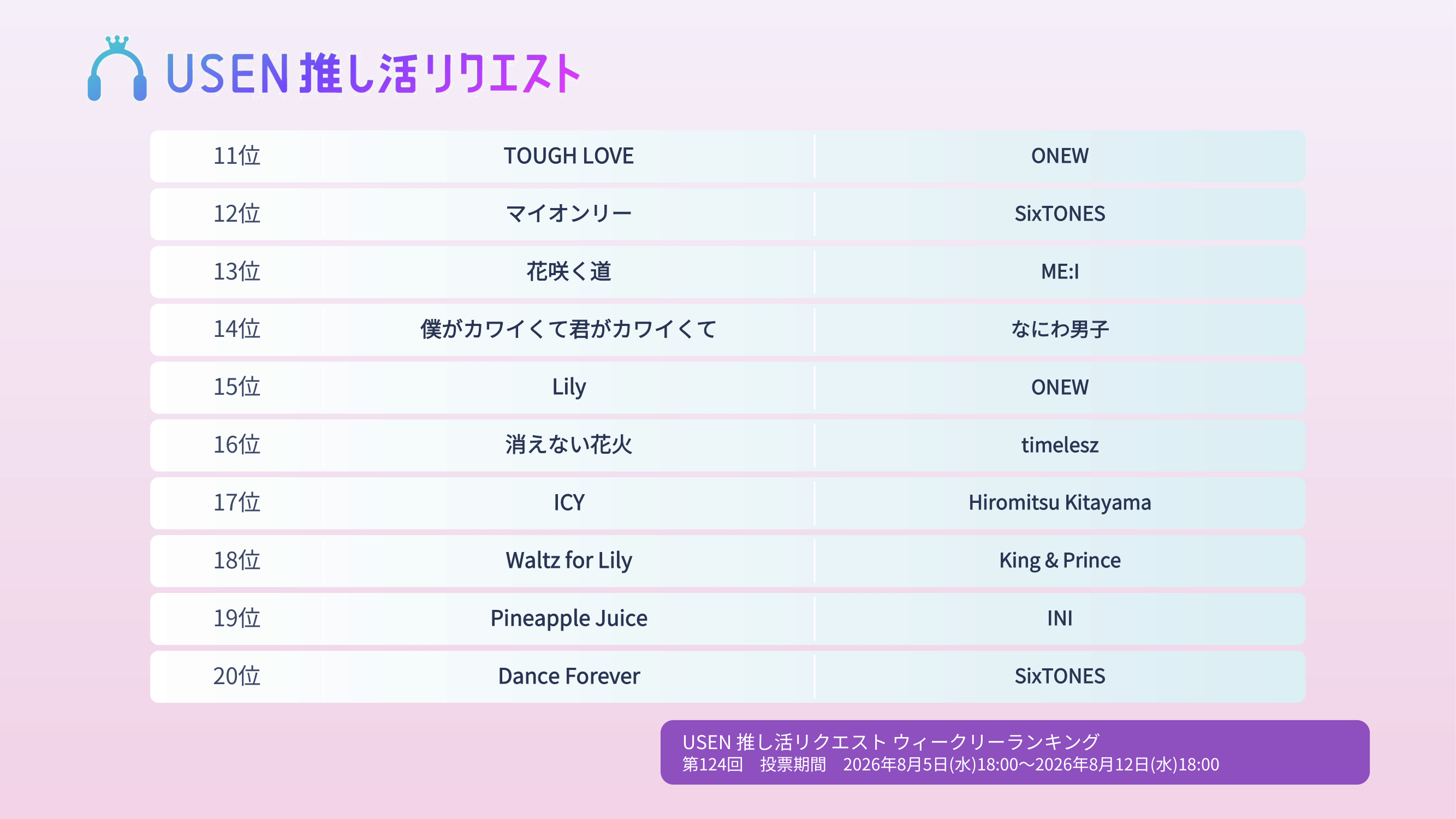 USEN 推し活リクエスト

| 11位 | TOUGH LOVE | ONEW |
|---|---|---|
| 12位 | マイオンリー | SixTONES |
| 13位 | 花咲く道 | ME:I |
| 14位 | 僕がカワイくて君がカワイくて | なにわ男子 |
| 15位 | Lily | ONEW |
| 16位 | 消えない花火 | timelesz |
| 17位 | ICY | Hiromitsu Kitayama |
| 18位 | Waltz for Lily | King & Prince |
| 19位 | Pineapple Juice | INI |
| 20位 | Dance Forever | SixTONES |

USEN 推し活リクエスト ウィークリーランキング
第124回 投票期間 2026年8月5日(水)18:00〜2026年8月12日(水)18:00